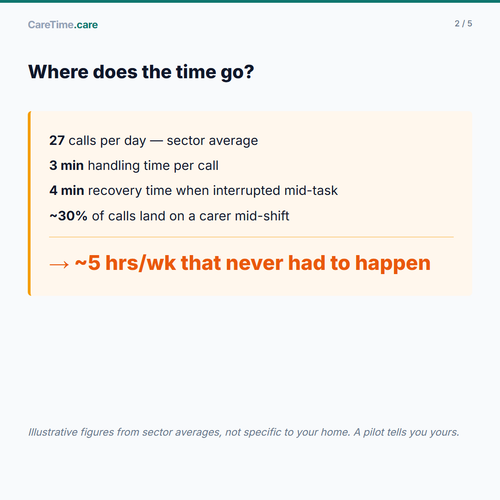 CareTime.care

2 / 5

Where does the time go?

27 calls per day — sector average

3 min handling time per call

4 min recovery time when interrupted mid-task

~30% of calls land on a carer mid-shift

→ ~5 hrs/wk that never had to happen

Illustrative figures from sector averages, not specific to your home. A pilot tells you yours.